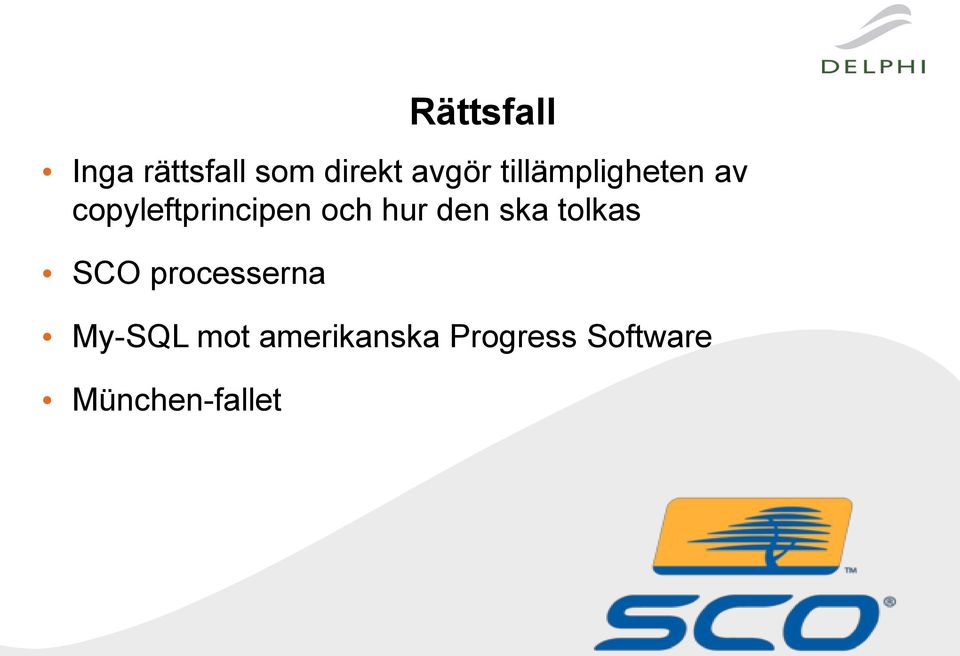 DELPHI

Rättsfall

• Inga rättsfall som direkt avgör tillämpligheten av copyleftprincipen och hur den ska tolkas

• SCO processerna

• My-SQL mot amerikanska Progress Software

• München-fallet

TM

SCO®